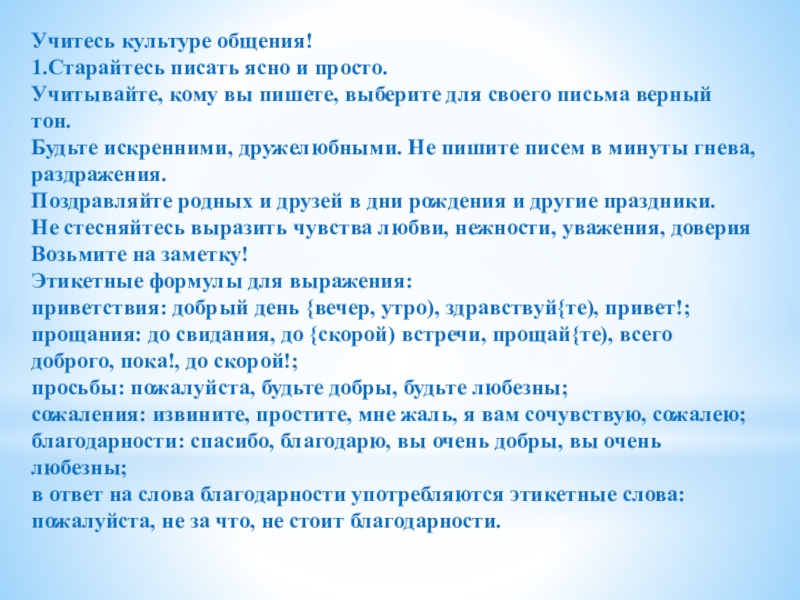 Учитесь культуре общения!
1.Старайтесь писать ясно и просто.
Учитывайте, кому вы пишете, выберите для своего письма верный тон.
Будьте искренними, дружелюбными. Не пишите писем в минуты гнева, раздражения.
Поздравляйте родных и друзей в дни рождения и другие праздники.
Не стесняйтесь выразить чувства любви, нежности, уважения, доверия
Возьмите на заметку!
Этикетные формулы для выражения:
приветствия: добрый день {вечер, утро), здравствуй{те), привет!;
прощания: до свидания, до {скорой) встречи, прощай{те), всего доброго, пока!, до скорой!;
просьбы: пожалуйста, будьте добры, будьте любезны;
сожаления: извините, простите, мне жаль, я вам сочувствую, сожалею;
благодарности: спасибо, благодарю, вы очень добры, вы очень любезны;
в ответ на слова благодарности употребляются этикетные слова: пожалуйста, не за что, не стоит благодарности.